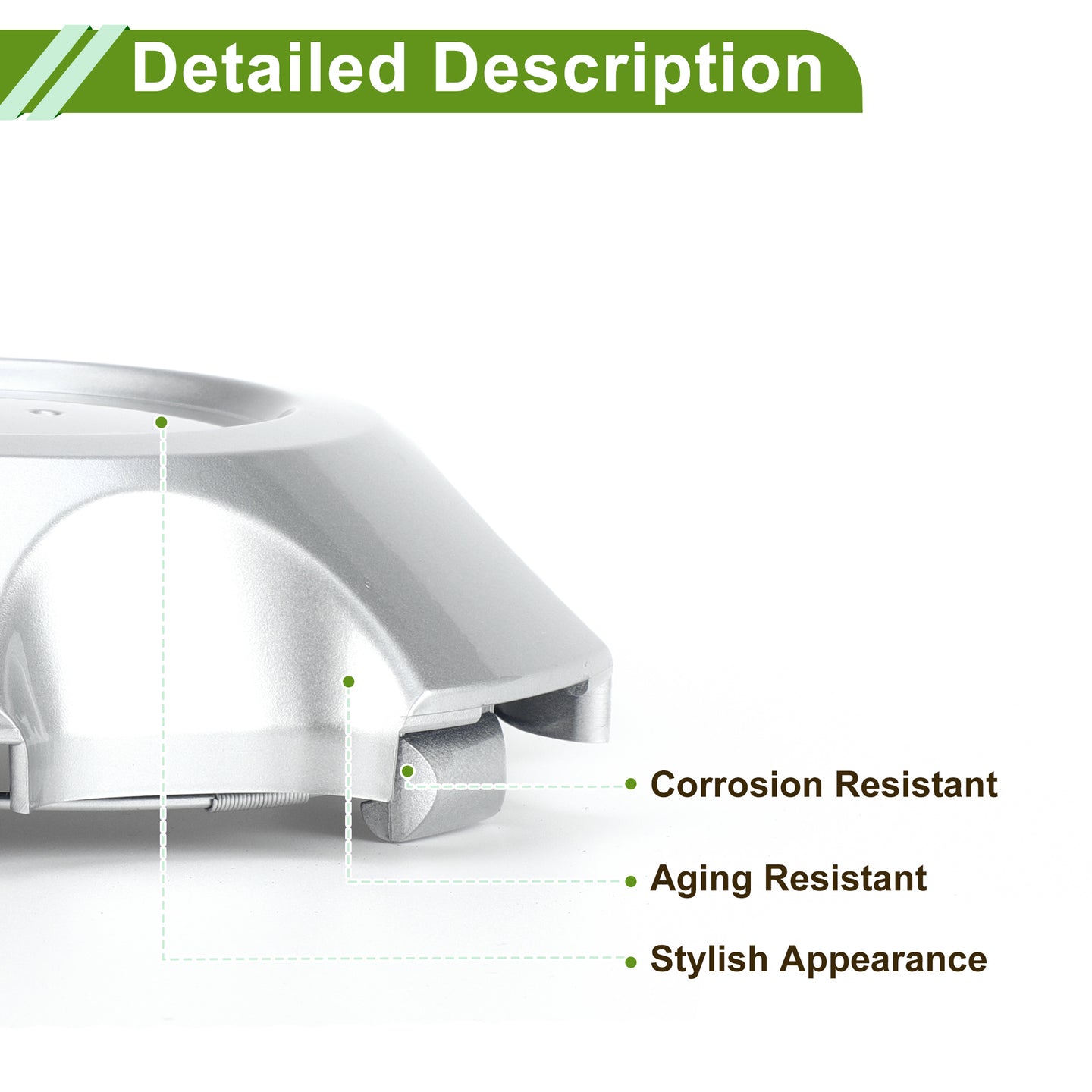 Detailed Description

Corrosion Resistant

Aging Resistant

Stylish Appearance